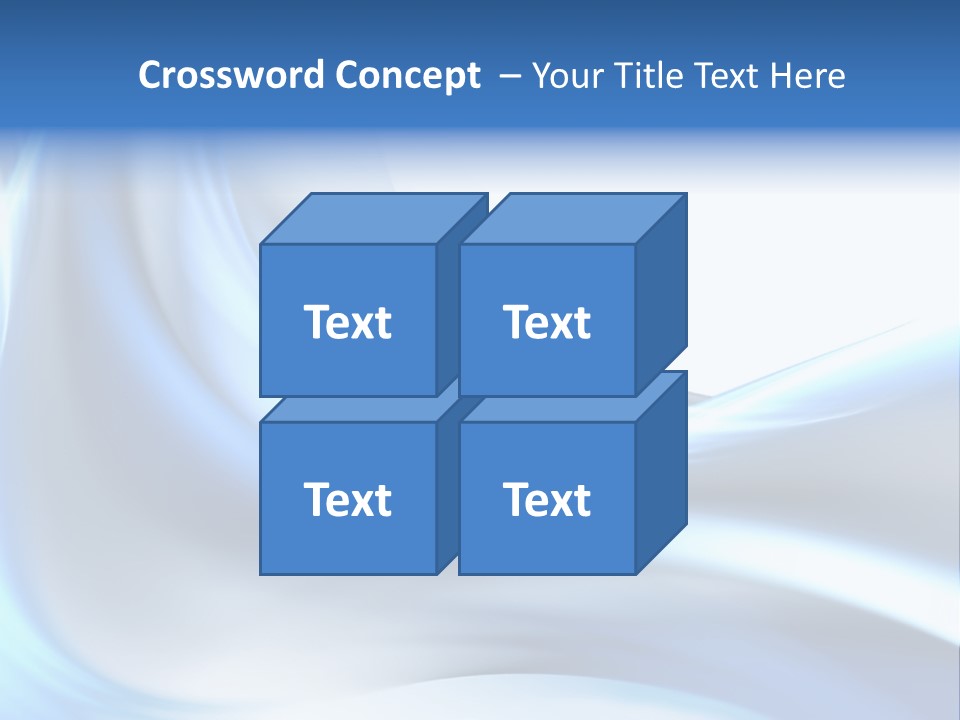 Crossword Concept – Your Title Text Here

Text

Text

Text

Text